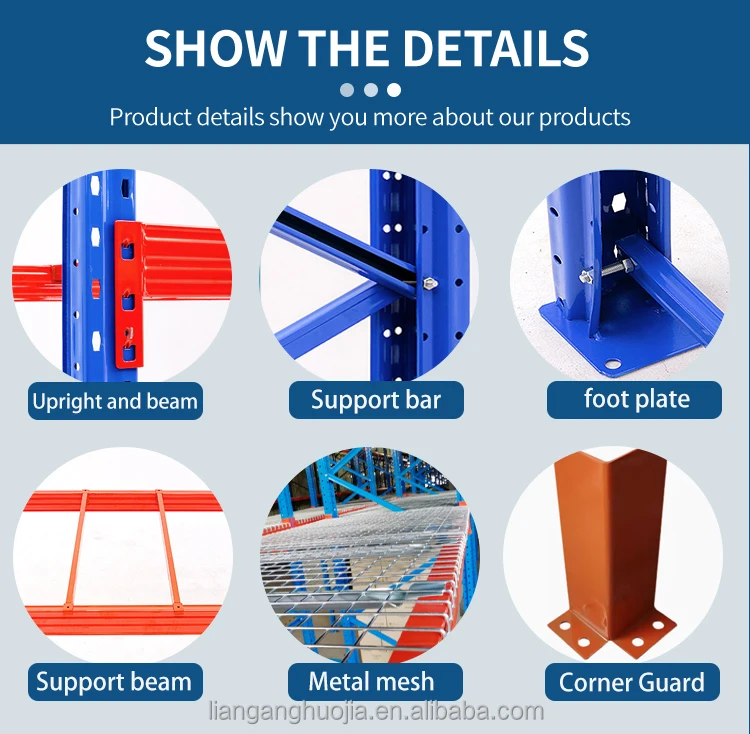 SHOW THE DETAILS

Product details show you more about our products

Upright and beam

Support bar

foot plate

Support beam

Metal mesh

Corner Guard

lianganghuojia.en.alibaba.com